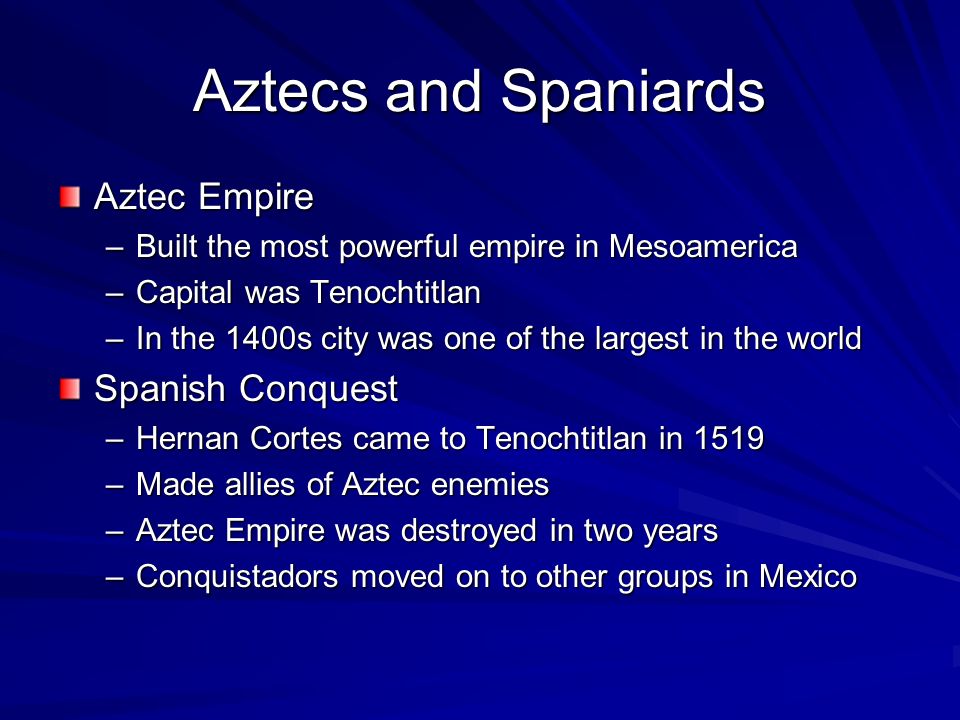 Aztecs and Spaniards

Aztec Empire
– Built the most powerful empire in Mesoamerica
– Capital was Tenochtitlan
– In the 1400s city was one of the largest in the world

Spanish Conquest
– Hernan Cortes came to Tenochtitlan in 1519
– Made allies of Aztec enemies
– Aztec Empire was destroyed in two years
– Conquistadors moved on to other groups in Mexico